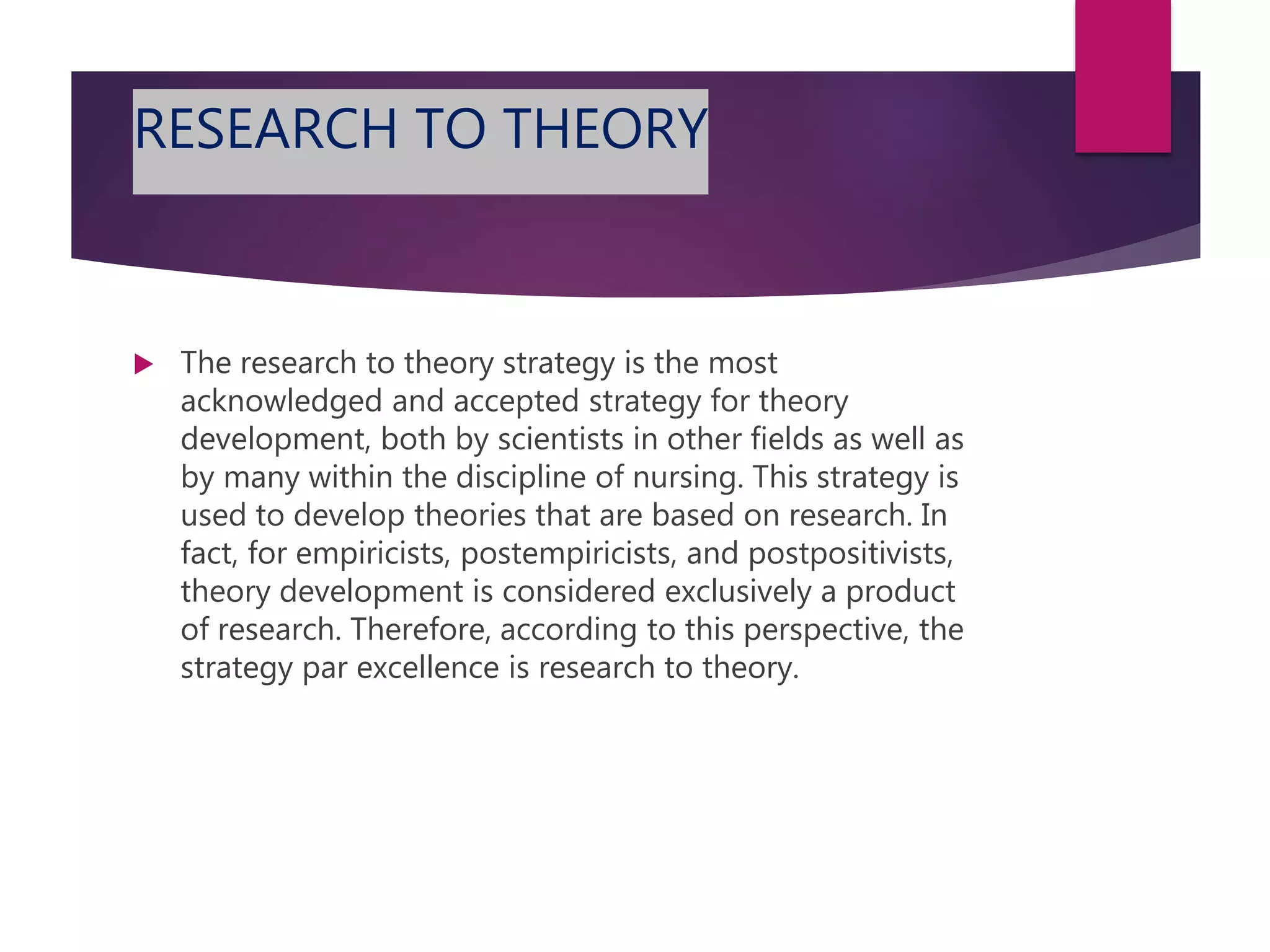 RESEARCH TO THEORY

The research to theory strategy is the most acknowledged and accepted strategy for theory development, both by scientists in other fields as well as by many within the discipline of nursing. This strategy is used to develop theories that are based on research. In fact, for empiricists, postempiricists, and postpositivists, theory development is considered exclusively a product of research. Therefore, according to this perspective, the strategy par excellence is research to theory.